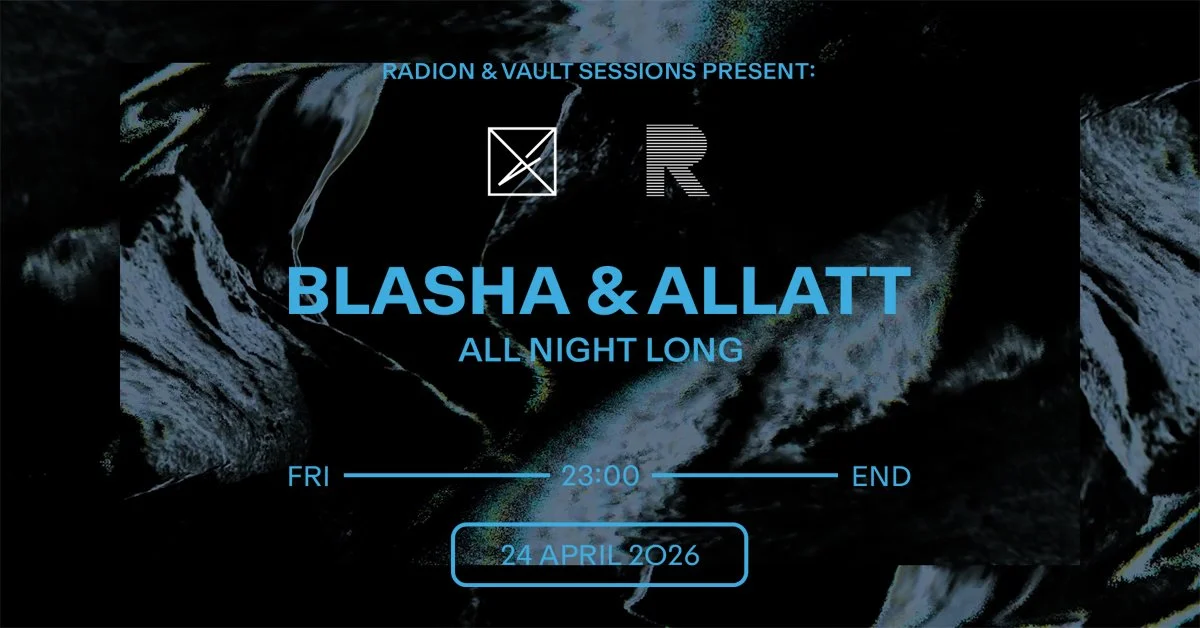 RADION & VAULT SESSIONS PRESENT:

R

BLASHA & ALLATT
ALL NIGHT LONG

FRI 23:00 END

24 APRIL 2026